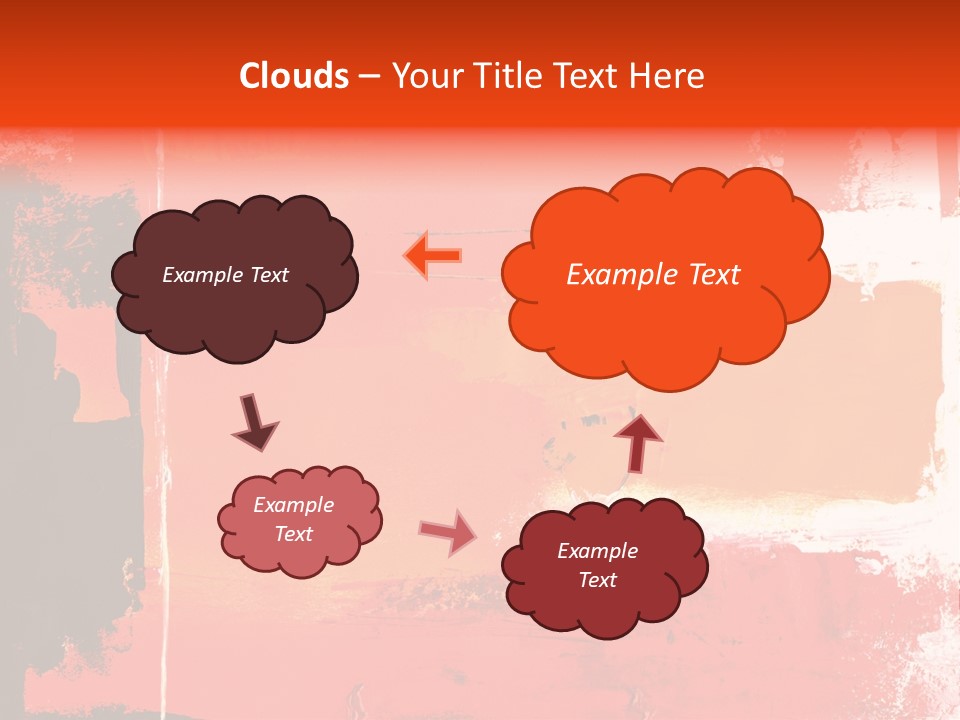 Clouds – Your Title Text Here

Example Text

Example Text

Example Text

Example Text